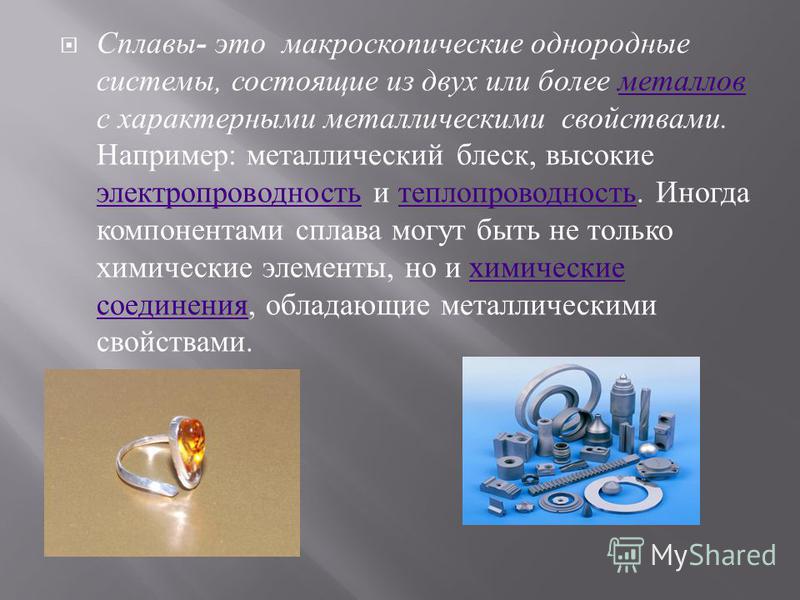 Сплавы- это макроскопические однородные системы, состоящие из двух или более металлов с характерными металлическими свойствами. Например: металлический блеск, высокие электропроводность и теплопроводность. Иногда компонентами сплава могут быть не только химические элементы, но и химические соединения, обладающие металлическими свойствами.

MyShared